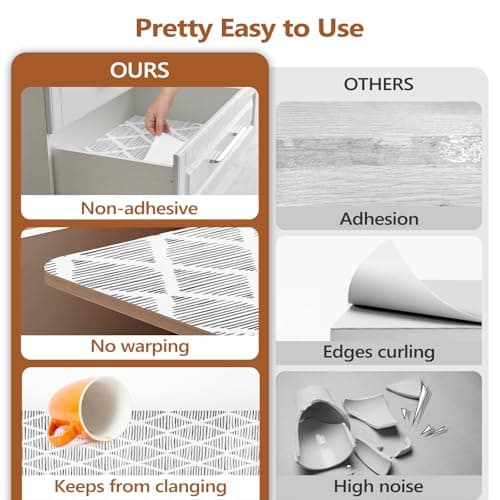 Pretty Easy to Use

OURS

Non-adhesive

No warping

Keeps from clanging

OTHERS

Adhesion

Edges curling

High noise